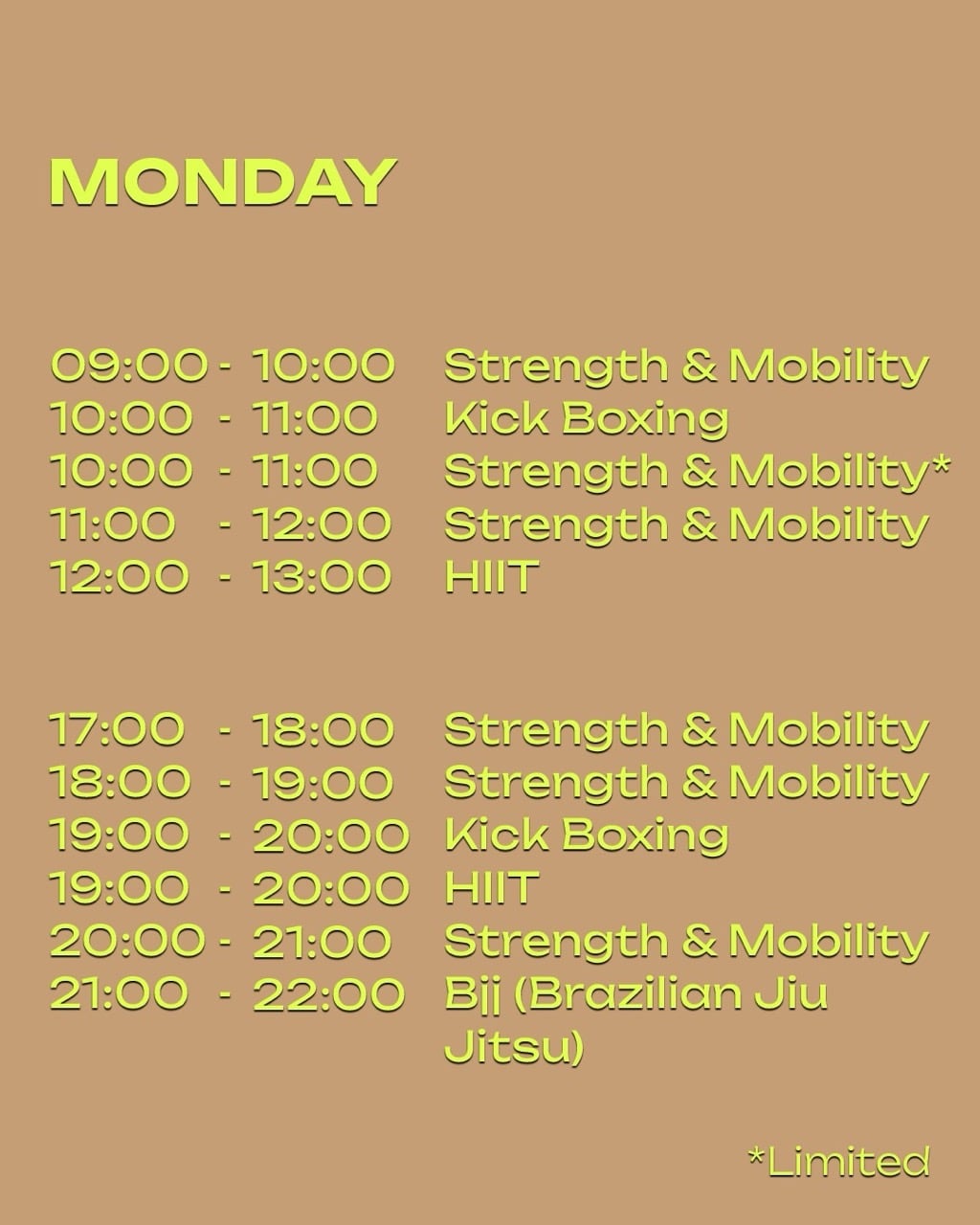 MONDAY

09:00 - 10:00 Strength & Mobility
10:00 - 11:00 Kick Boxing
10:00 - 11:00 Strength & Mobility*
11:00 - 12:00 Strength & Mobility
12:00 - 13:00 HIIT

17:00 - 18:00 Strength & Mobility
18:00 - 19:00 Strength & Mobility
19:00 - 20:00 Kick Boxing
19:00 - 20:00 HIIT
20:00 - 21:00 Strength & Mobility
21:00 - 22:00 Bjj (Brazilian Jiu Jitsu)

*Limited